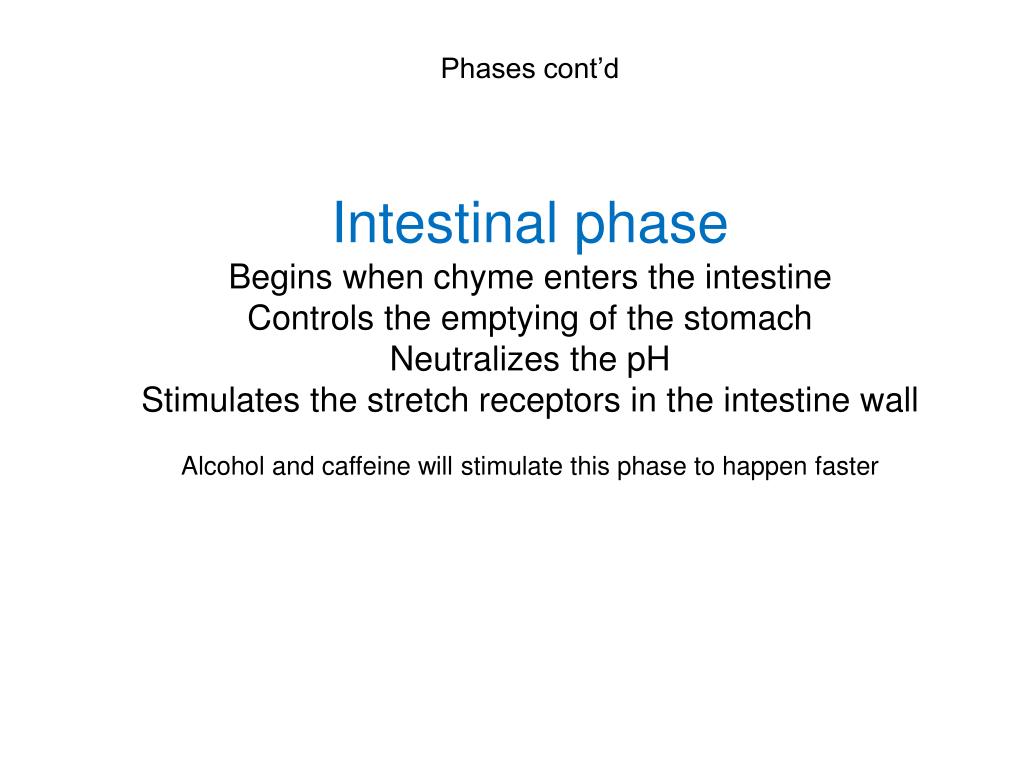 Phases cont’d

Intestinal phase
Begins when chyme enters the intestine
Controls the emptying of the stomach
Neutralizes the pH
Stimulates the stretch receptors in the intestine wall

Alcohol and caffeine will stimulate this phase to happen faster